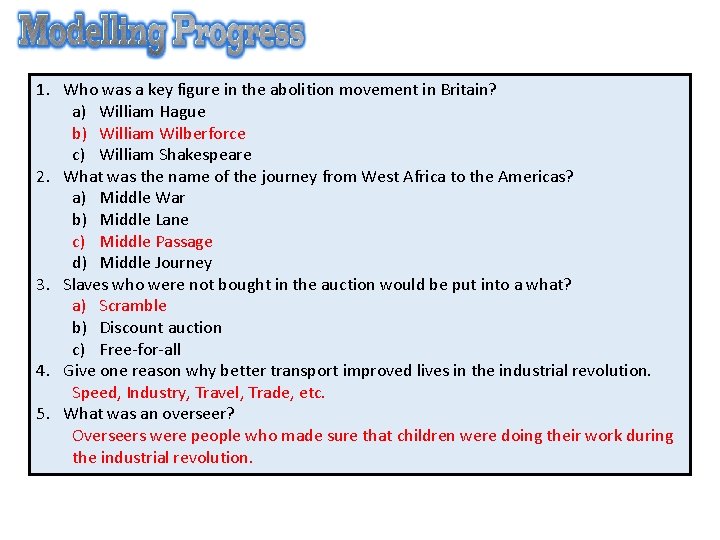 Modelling Progress

1. Who was a key figure in the abolition movement in Britain?
   a) William Hague
   b) William Wilberforce
   c) William Shakespeare
2. What was the name of the journey from West Africa to the Americas?
   a) Middle War
   b) Middle Lane
   c) Middle Passage
   d) Middle Journey
3. Slaves who were not bought in the auction would be put into a what?
   a) Scramble
   b) Discount auction
   c) Free-for-all
4. Give one reason why better transport improved lives in the industrial revolution.
   Speed, Industry, Travel, Trade, etc.
5. What was an overseer?
   Overseers were people who made sure that children were doing their work during the industrial revolution.